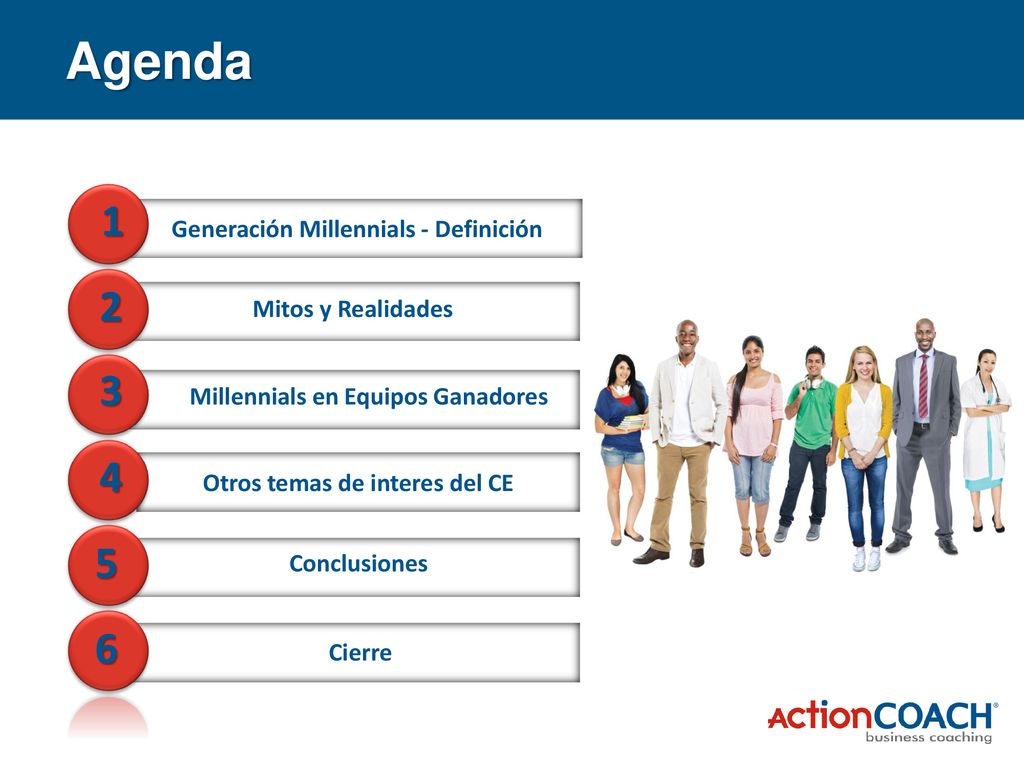 Agenda

1 Generación Millennials - Definición

2 Mitos y Realidades

3 Millennials en Equipos Ganadores

4 Otros temas de interes del CE

5 Conclusiones

6 Cierre

ActionCOACH®
business coaching